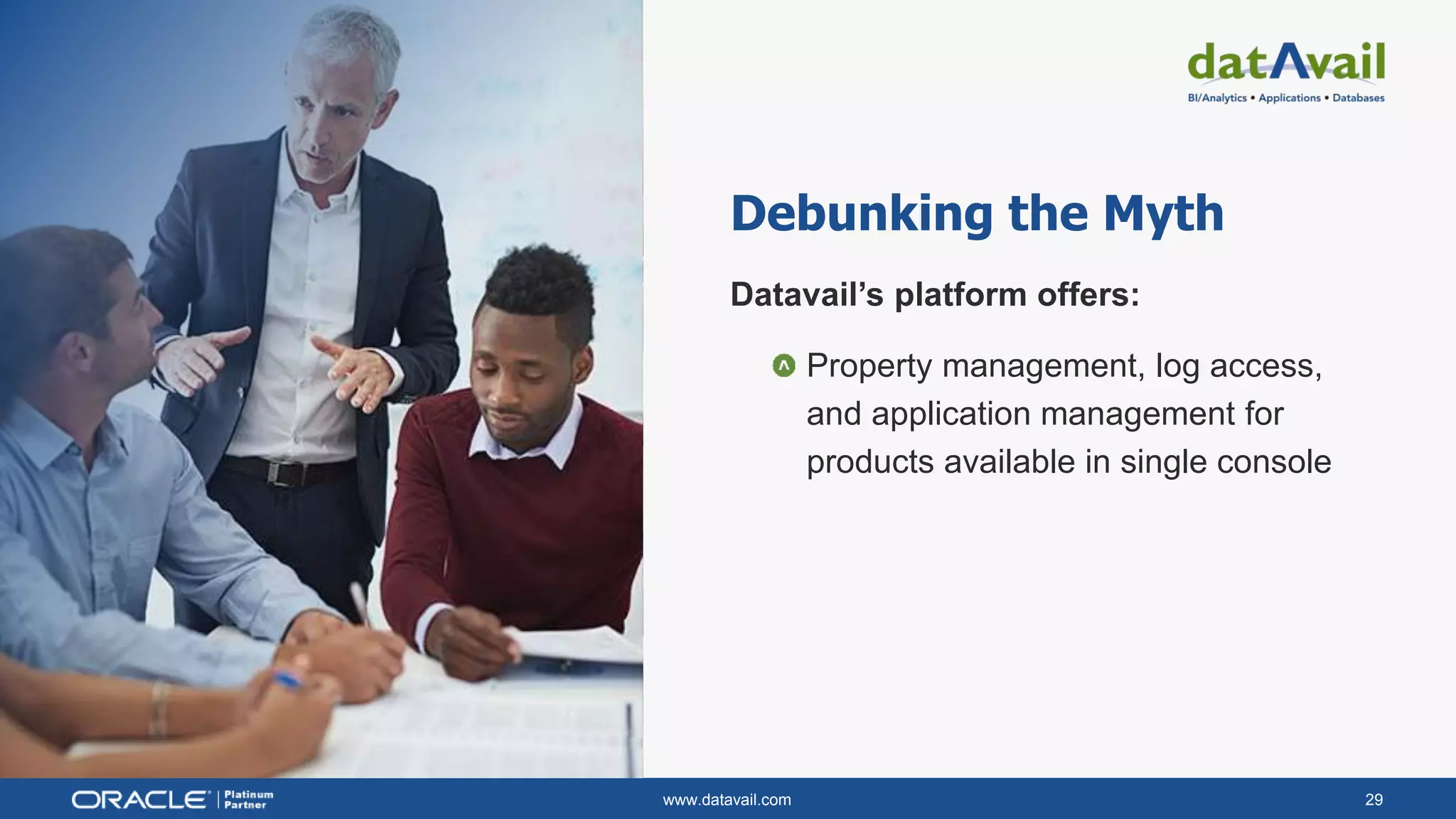 datAvail
BI/Analytics • Applications • Databases

Debunking the Myth

Datavail's platform offers:

Property management, log access, and application management for products available in single console

ORACLE | Platinum Partner

www.datavail.com

29